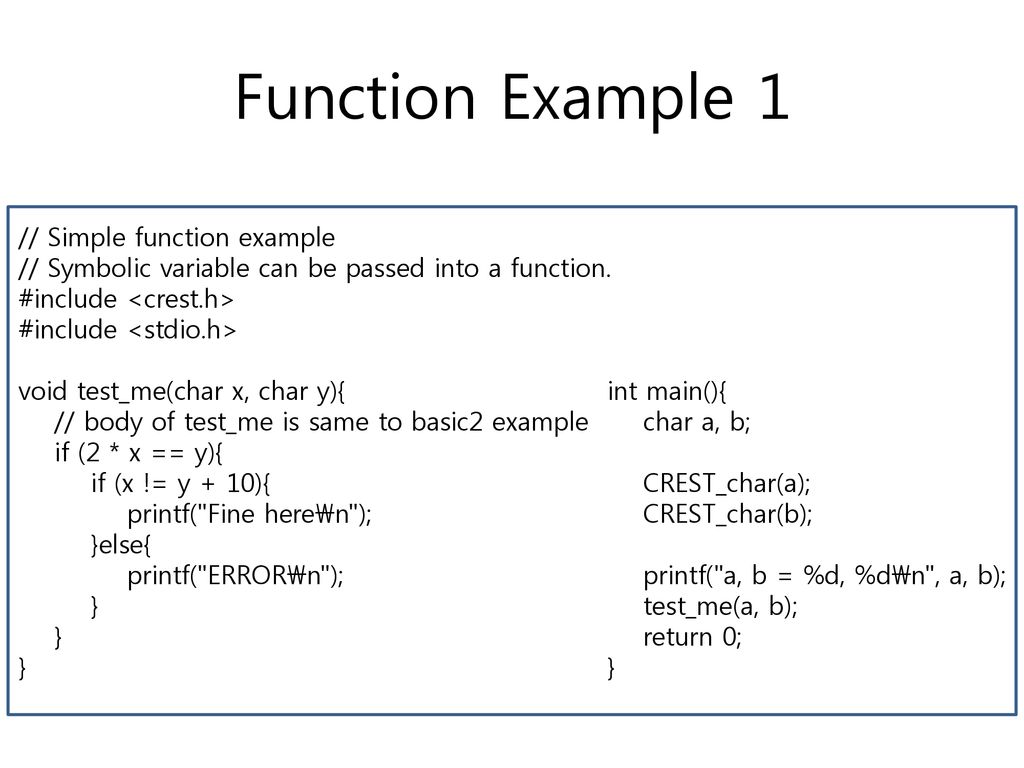 Function Example 1

// Simple function example
// Symbolic variable can be passed into a function.
#include <crest.h>
#include <stdio.h>

void test_me(char x, char y){
    // body of test_me is same to basic2 example
    if (2 * x == y){
        if (x != y + 10){
            printf("Fine here₩n");
        }else{
            printf("ERROR₩n");
        }
    }
}

int main(){
    char a, b;

    CREST_char(a);
    CREST_char(b);

    printf("a, b = %d, %d₩n", a, b);
    test_me(a, b);
    return 0;
}